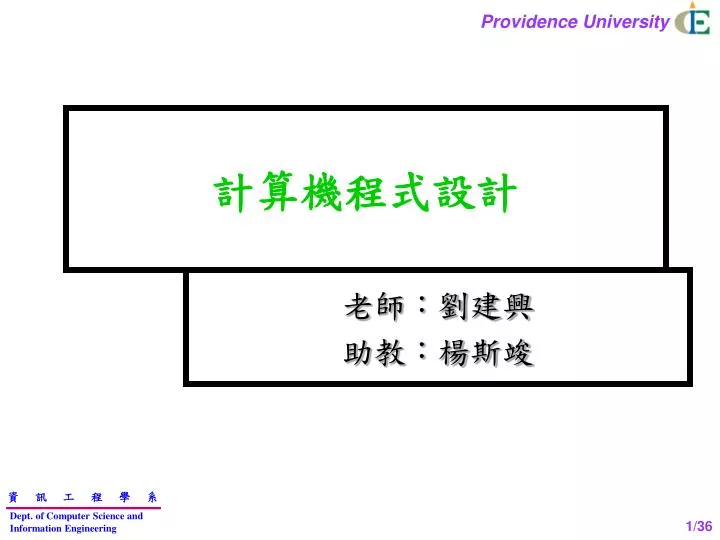 Providence University

計算機程式設計

老師：劉建興
助教：楊斯竣

資 訊 工 程 學 系
Dept. of Computer Science and Information Engineering

1/36